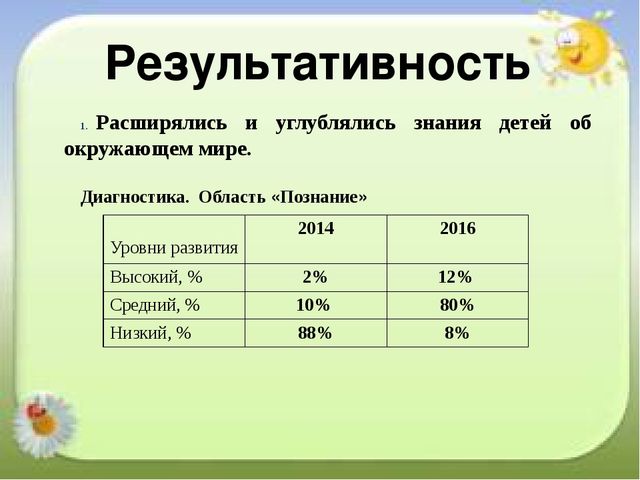 Результативность

1. Расширялись и углублялись знания детей об окружающем мире.

Диагностика. Область «Познание»

| Уровни развития | 2014 | 2016 |
|---|---|---|
| Высокий, % | 2% | 12% |
| Средний, % | 10% | 80% |
| Низкий, % | 88% | 8% |